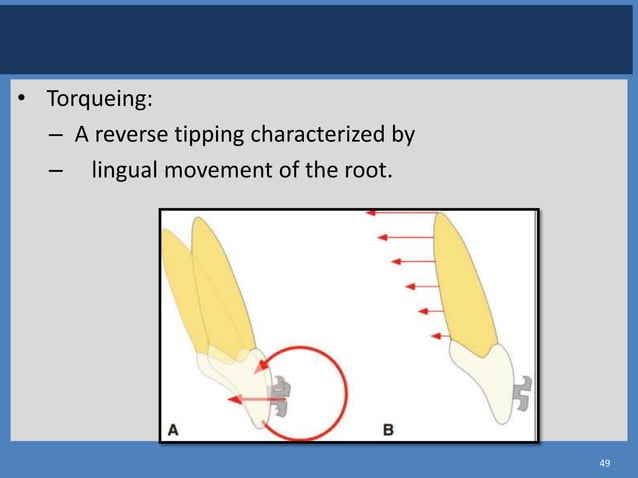 • Torqueing:
– A reverse tipping characterized by
– lingual movement of the root.

A

B

49